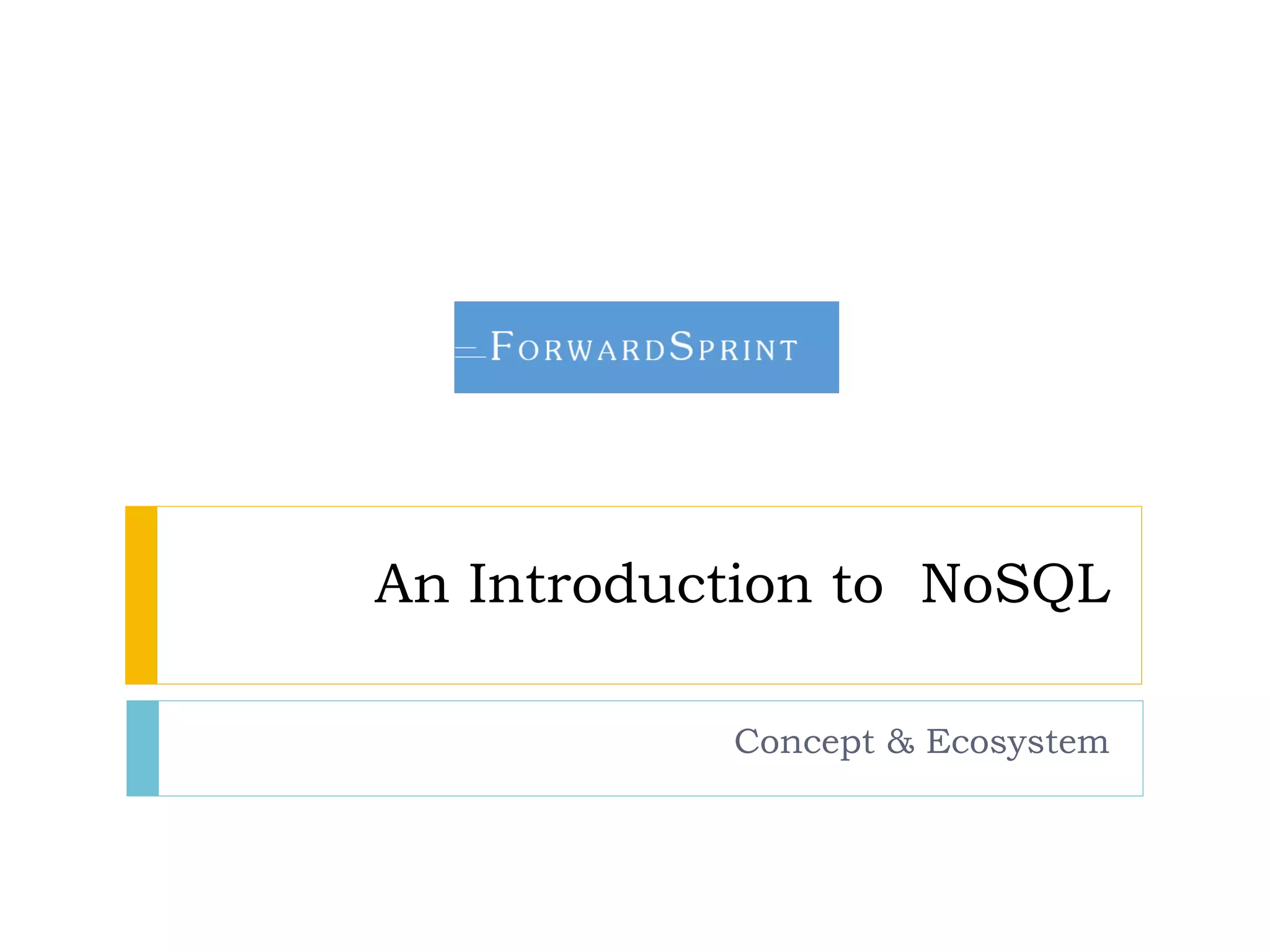 FORWARDSPRINT

An Introduction to NoSQL

Concept & Ecosystem